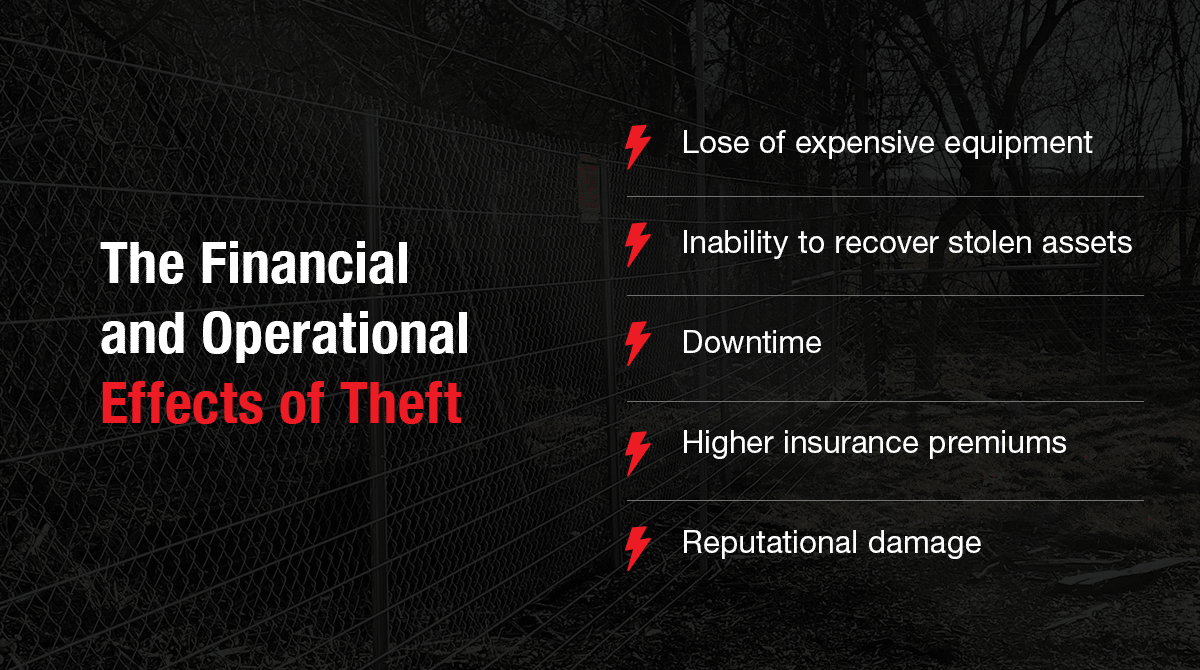 The Financial and Operational Effects of Theft

Lose of expensive equipment

Inability to recover stolen assets

Downtime

Higher insurance premiums

Reputational damage